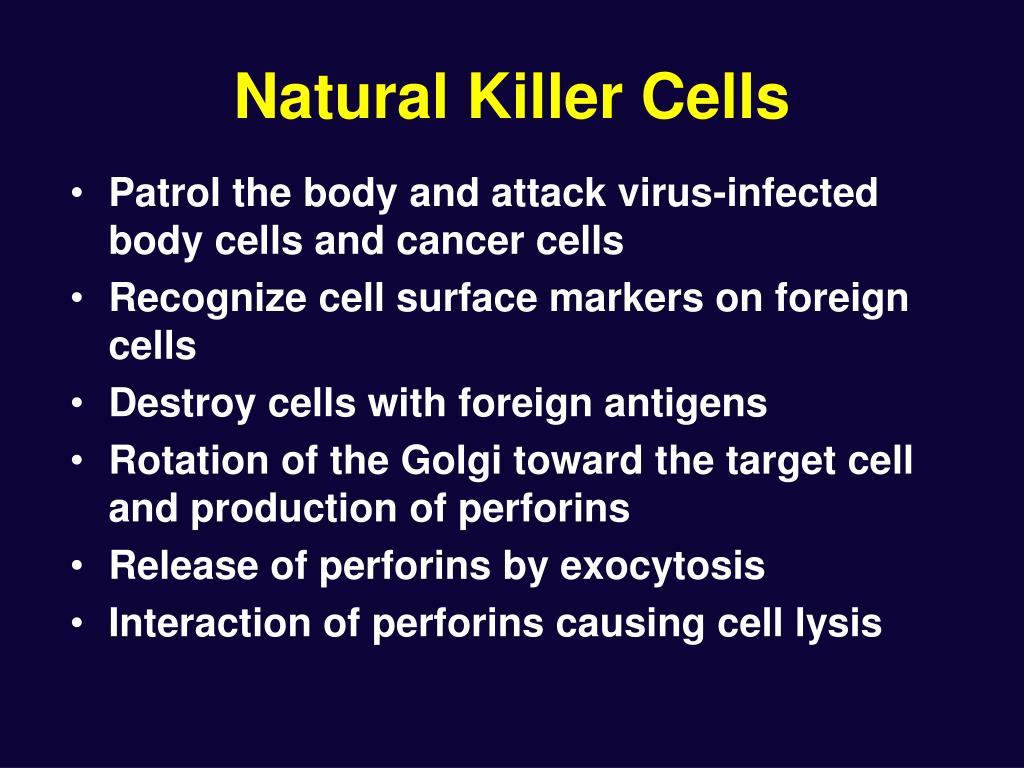 Natural Killer Cells

• Patrol the body and attack virus-infected body cells and cancer cells
• Recognize cell surface markers on foreign cells
• Destroy cells with foreign antigens
• Rotation of the Golgi toward the target cell and production of perforins
• Release of perforins by exocytosis
• Interaction of perforins causing cell lysis